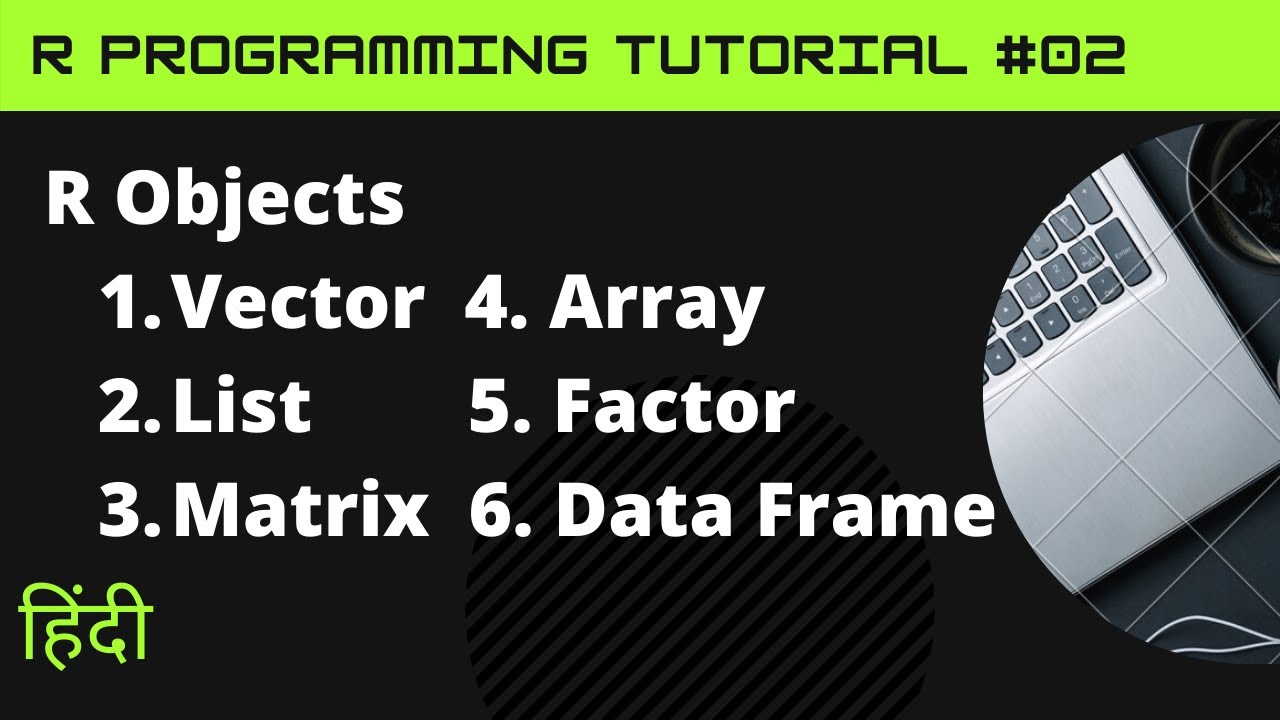 R PROGRAMMING TUTORIAL #02

R Objects

1. Vector
2. List
3. Matrix

4. Array
5. Factor
6. Data Frame

हिंदी